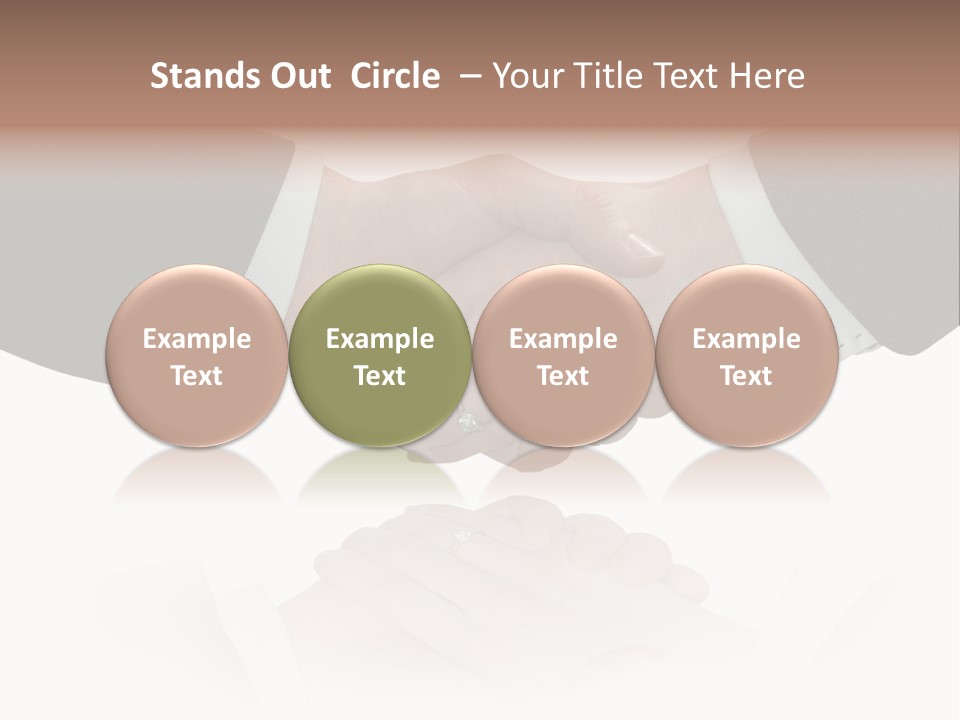 Stands Out Circle – Your Title Text Here

Example Text

Example Text

Example Text

Example Text